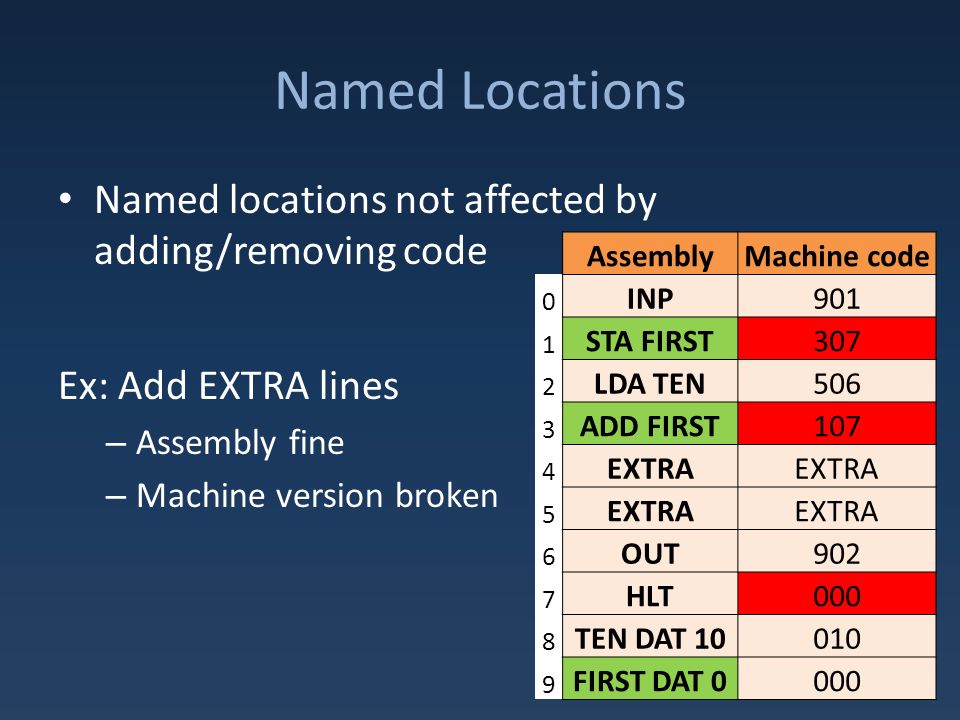 Named Locations

• Named locations not affected by adding/removing code

Ex: Add EXTRA lines
– Assembly fine
– Machine version broken

| | Assembly | Machine code |
|---|---|---|
| 0 | INP | 901 |
| 1 | STA FIRST | 307 |
| 2 | LDA TEN | 506 |
| 3 | ADD FIRST | 107 |
| 4 | EXTRA | EXTRA |
| 5 | EXTRA | EXTRA |
| 6 | OUT | 902 |
| 7 | HLT | 000 |
| 8 | TEN DAT 10 | 010 |
| 9 | FIRST DAT 0 | 000 |